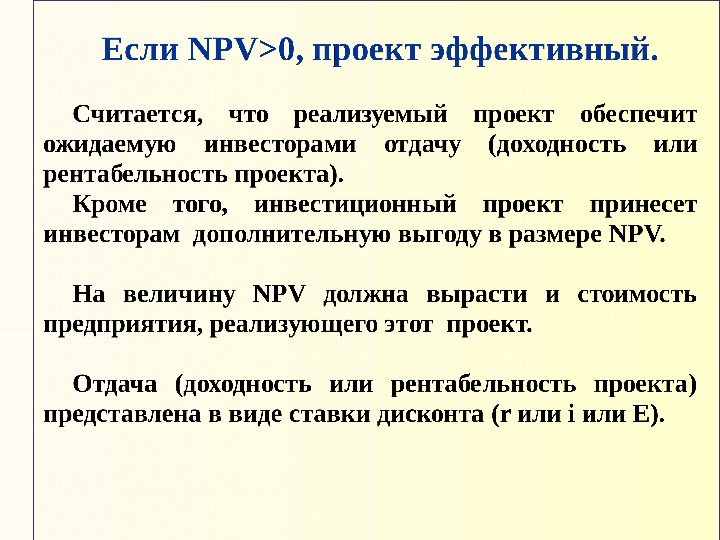 Если NPV>0, проект эффективный.

Считается, что реализуемый проект обеспечит ожидаемую инвесторами отдачу (доходность или рентабельность проекта).

Кроме того, инвестиционный проект принесет инвесторам дополнительную выгоду в размере NPV.

На величину NPV должна вырасти и стоимость предприятия, реализующего этот проект.

Отдача (доходность или рентабельность проекта) представлена в виде ставки дисконта (r или i или E).